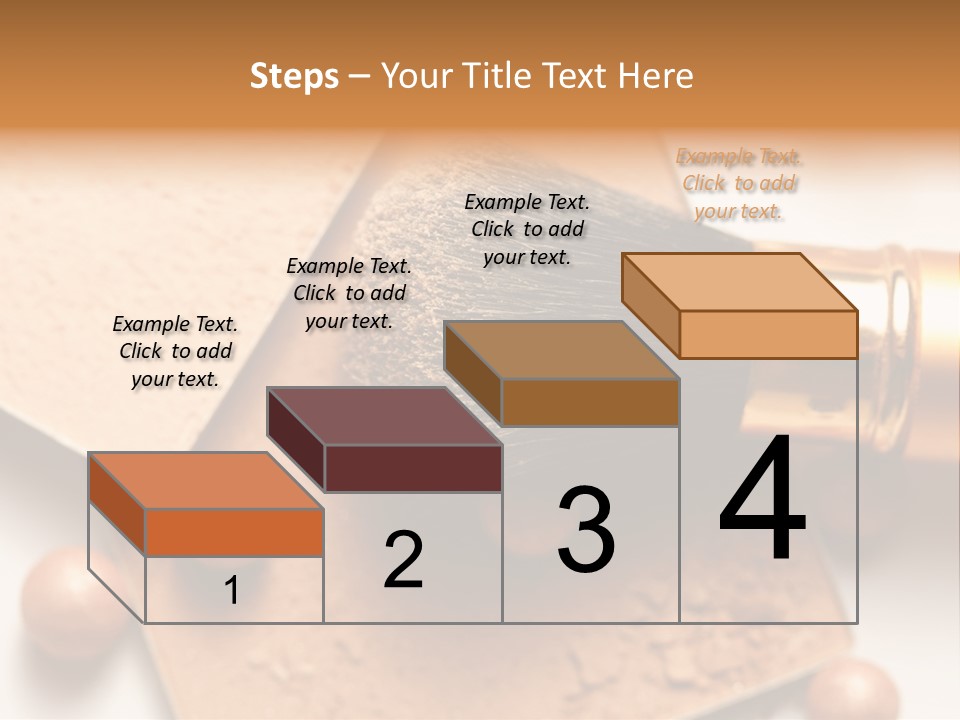 Steps – Your Title Text Here

Example Text. Click to add your text.

Example Text. Click to add your text.

Example Text. Click to add your text.

Example Text. Click to add your text.

1

2

3

4